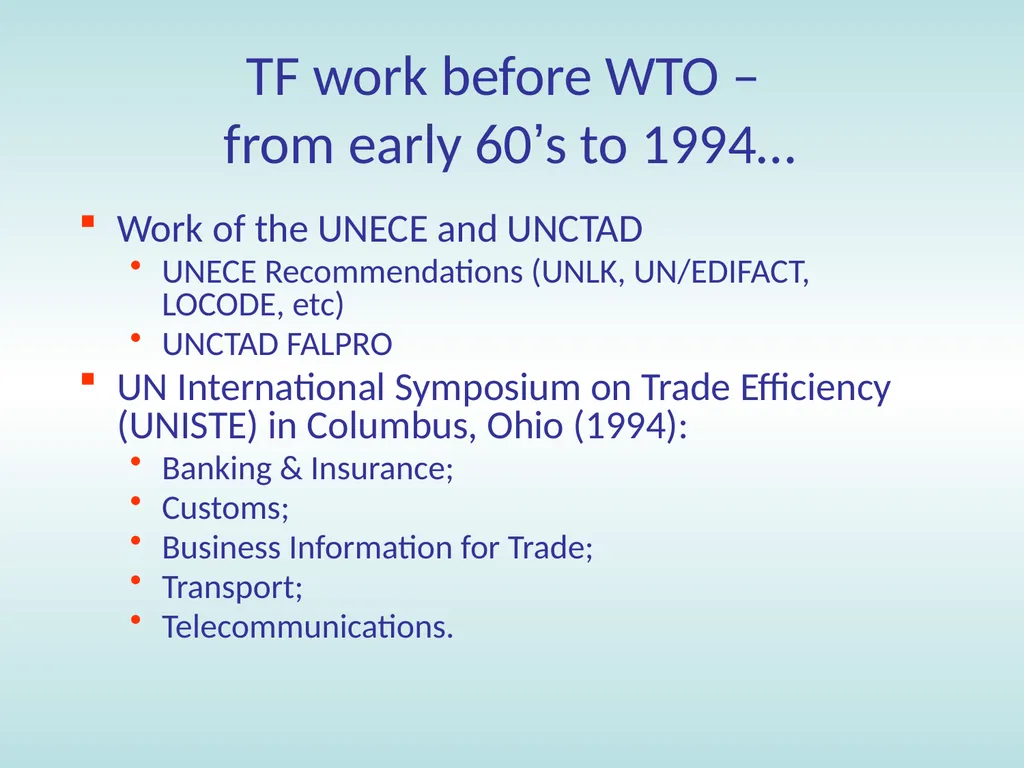 TF work before WTO –
from early 60’s to 1994…

- Work of the UNECE and UNCTAD
  - UNECE Recommendations (UNLK, UN/EDIFACT, LOCODE, etc)
  - UNCTAD FALPRO
- UN International Symposium on Trade Efficiency (UNISTE) in Columbus, Ohio (1994):
  - Banking & Insurance;
  - Customs;
  - Business Information for Trade;
  - Transport;
  - Telecommunications.